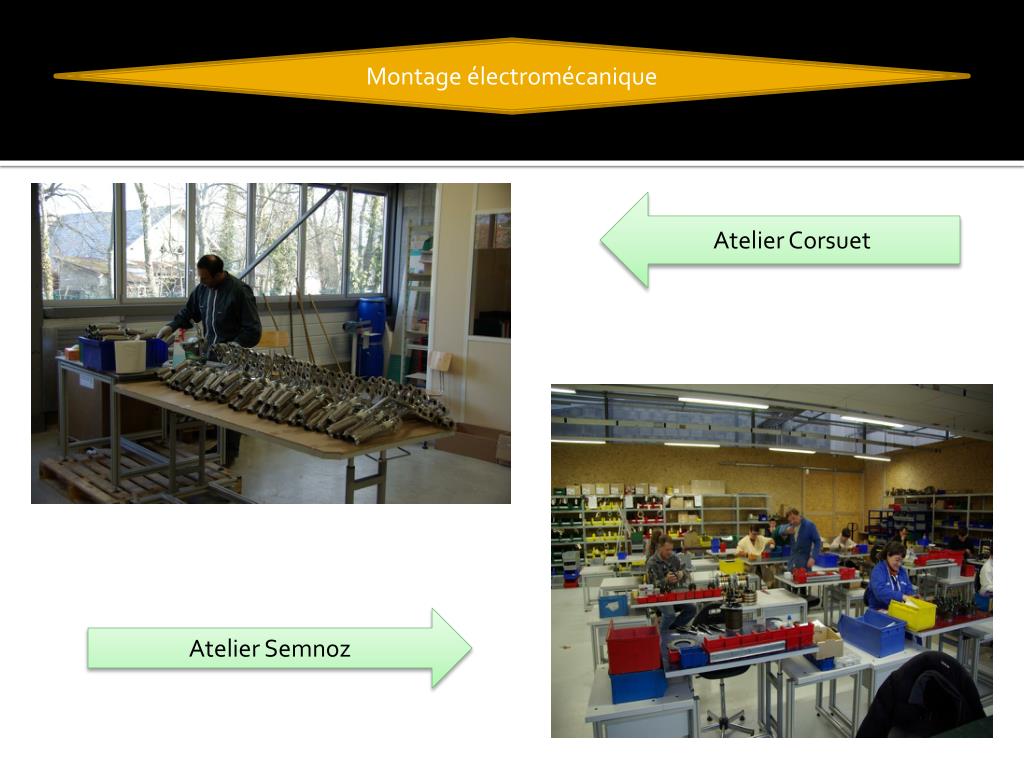 Montage électromécanique

Atelier Corsuet

Atelier Semnoz